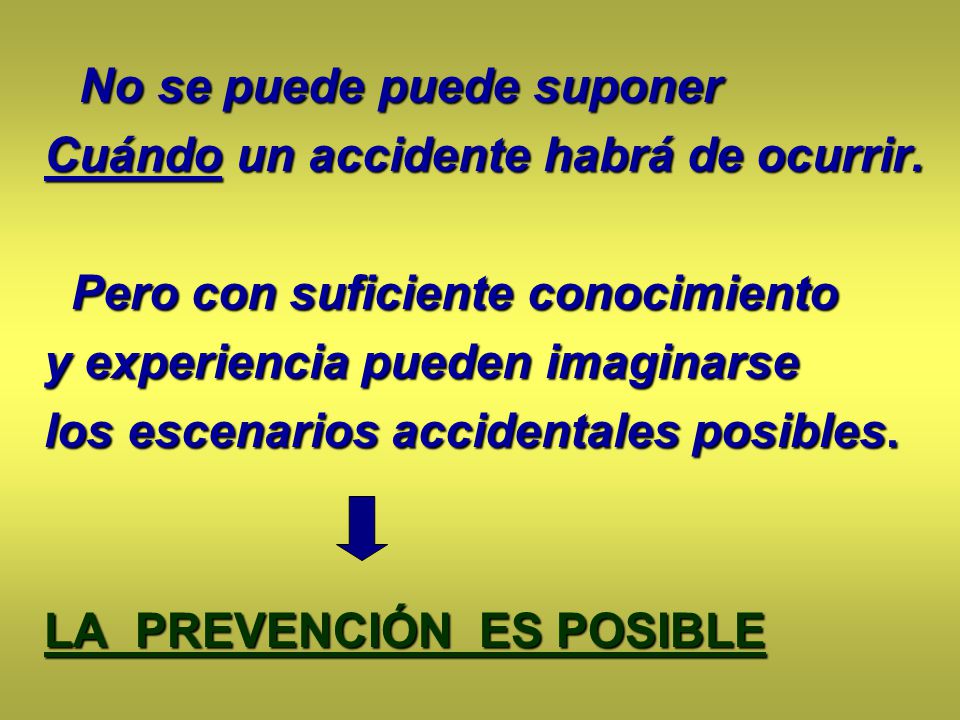 No se puede puede suponer
Cuándo un accidente habrá de ocurrir.

Pero con suficiente conocimiento
y experiencia pueden imaginarse
los escenarios accidentales posibles.

LA PREVENCIÓN ES POSIBLE